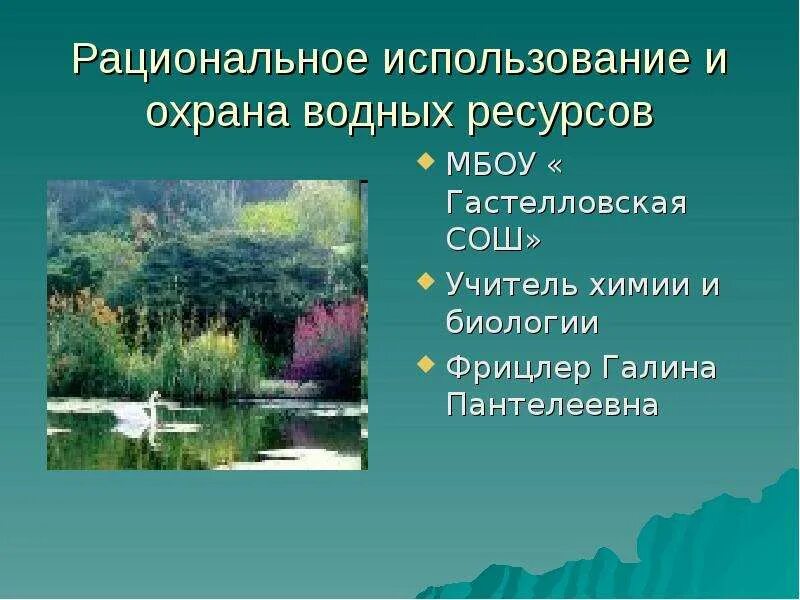 Рациональное использование и охрана водных ресурсов

МБОУ « Гастелловская СОШ»

Учитель химии и биологии

Фрицлер Галина Пантелеевна